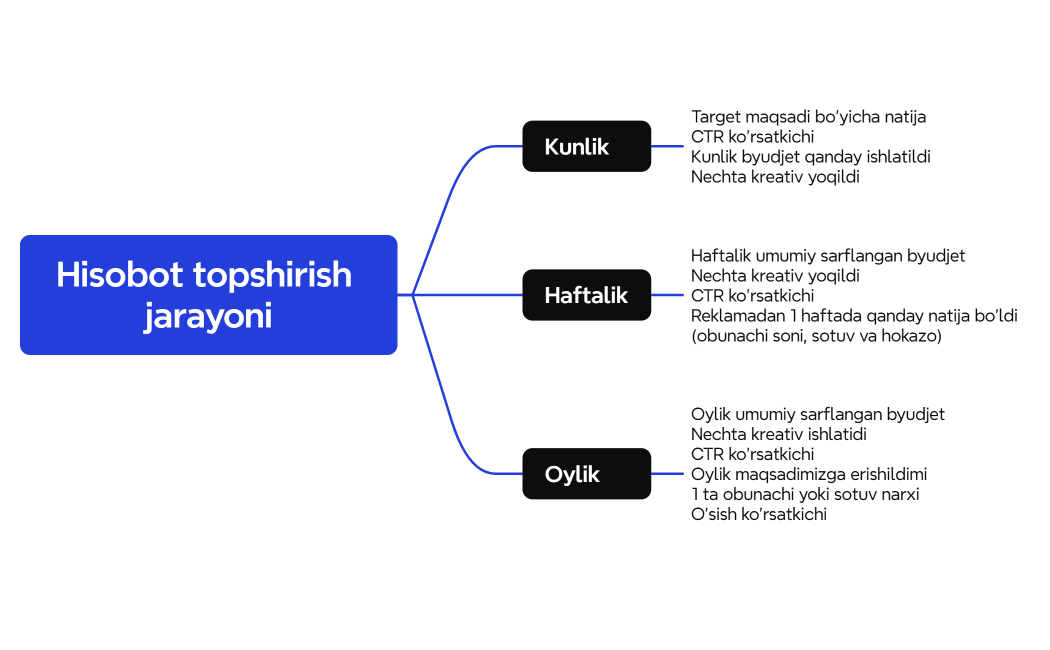 Hisobot topshirish jarayoni

Kunlik

Target maqsadi bo'yicha natija
CTR ko'rsatkichi
Kunlik byudjet qanday ishlatildi
Nechta kreativ yoqildi

Haftalik

Haftalik umumiy sarflangan byudjet
Nechta kreativ yoqildi
CTR ko'rsatkichi
Reklamadan 1 haftada qanday natija bo'ldi (obunachi soni, sotuv va hokazo)

Oylik

Oylik umumiy sarflangan byudjet
Nechta kreativ ishlatidi
CTR ko'rsatkichi
Oylik maqsadimizga erishildimi
1 ta obunachi yoki sotuv narxi
O'sish ko'rsatkichi